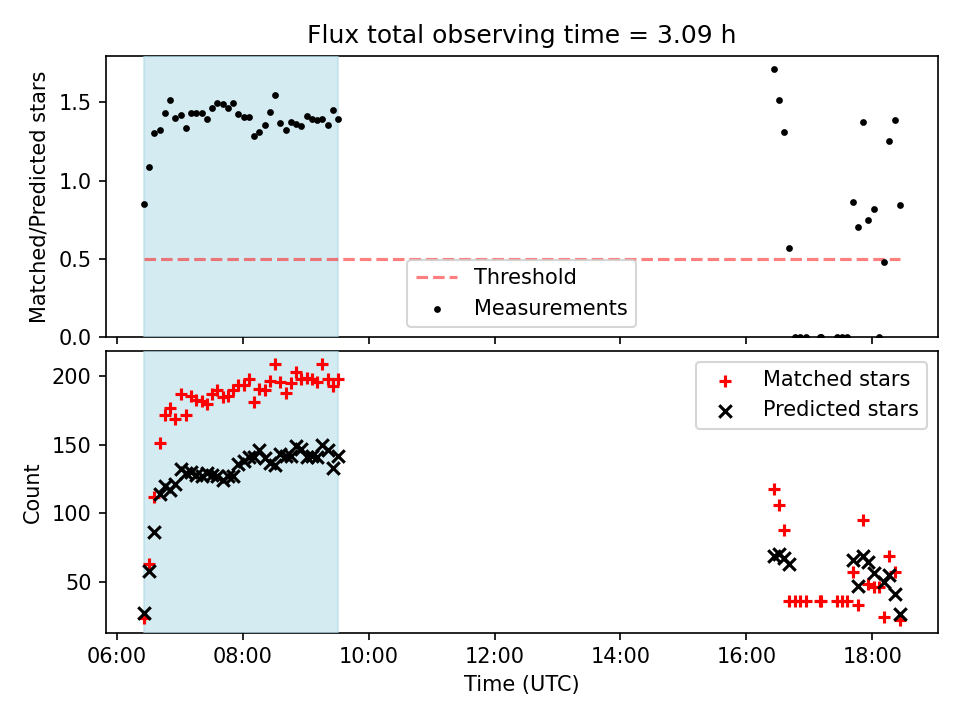 Flux total observing time = 3.09 h

Matched/Predicted stars

1.5
1.0
0.5
0.0

Threshold
Measurements

Count

200
150
100
50

Matched stars
Predicted stars

06:00
08:00
10:00
12:00
14:00
16:00
18:00

Time (UTC)